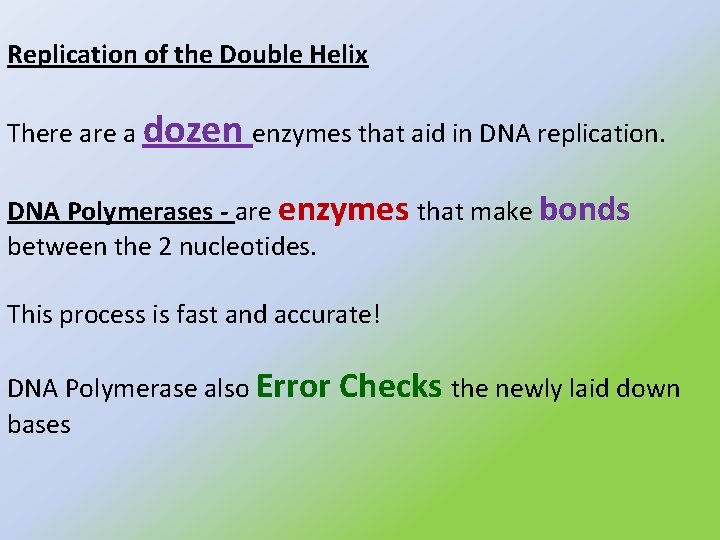 Replication of the Double Helix

There are a dozen enzymes that aid in DNA replication.

DNA Polymerases - are enzymes that make bonds between the 2 nucleotides.

This process is fast and accurate!

DNA Polymerase also Error Checks the newly laid down bases